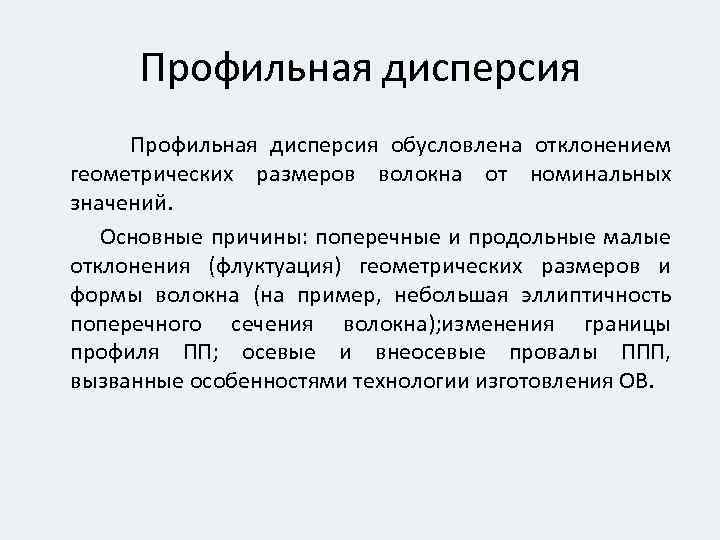 Профильная дисперсия

Профильная дисперсия обусловлена отклонением геометрических размеров волокна от номинальных значений.

Основные причины: поперечные и продольные малые отклонения (флуктуация) геометрических размеров и формы волокна (на пример, небольшая эллиптичность поперечного сечения волокна);изменения границы профиля ПП; осевые и внеосевые провалы ППП, вызванные особенностями технологии изготовления ОВ.